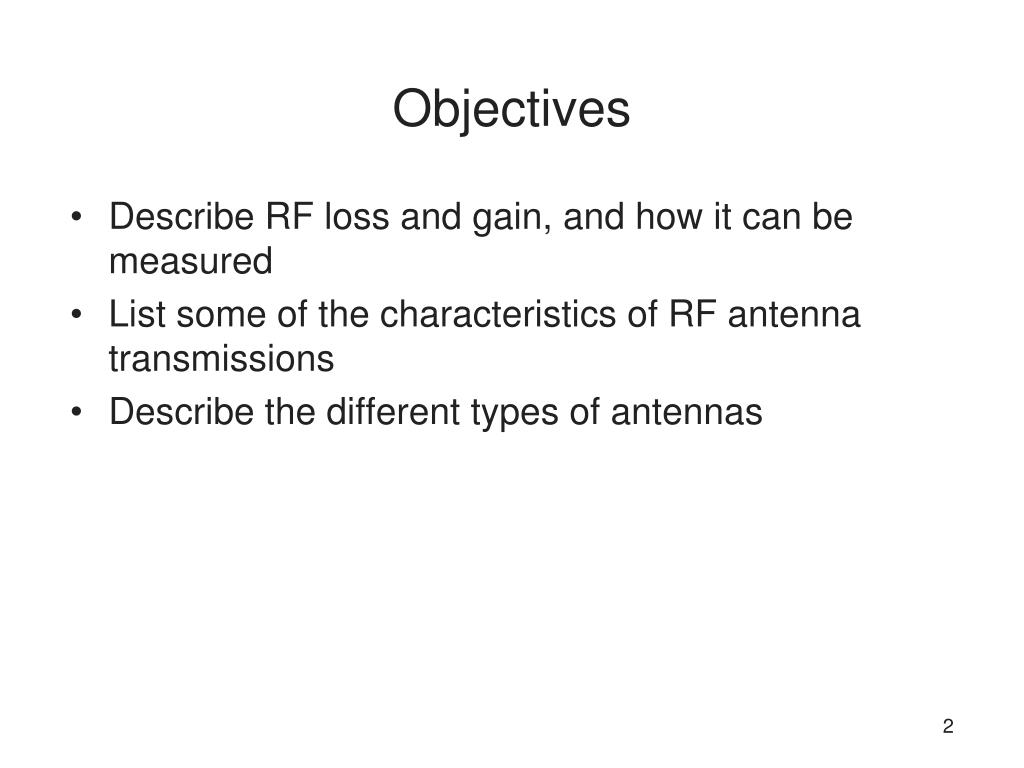 Objectives

• Describe RF loss and gain, and how it can be measured
• List some of the characteristics of RF antenna transmissions
• Describe the different types of antennas

2